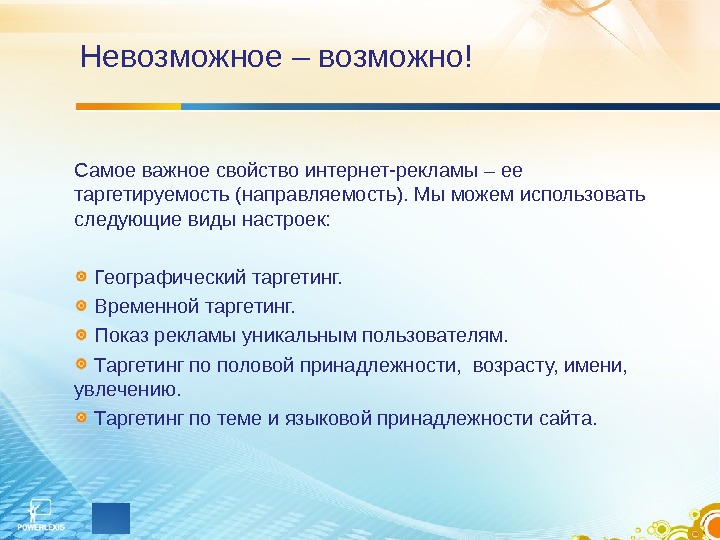 Невозможное – возможно!

Самое важное свойство интернет-рекламы – ее таргетируемость (направляемость). Мы можем использовать следующие виды настроек:

Географический таргетинг.
Временной таргетинг.
Показ рекламы уникальным пользователям.
Таргетинг по половой принадлежности, возрасту, имени, увлечению.
Таргетинг по теме и языковой принадлежности сайта.

POWERLEXIS